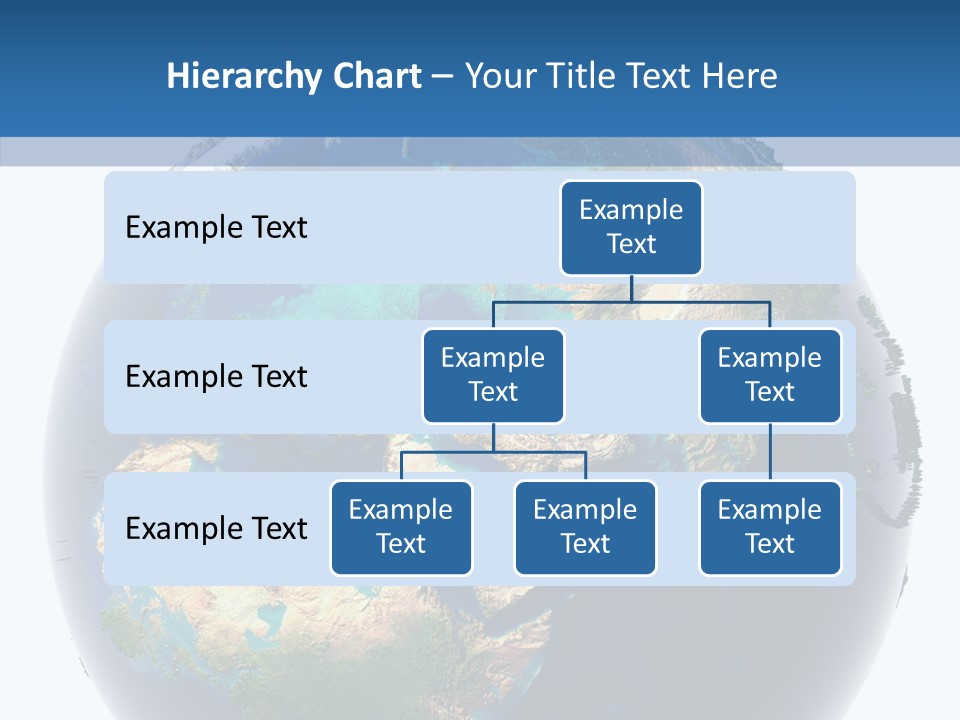 Hierarchy Chart – Your Title Text Here

Example Text

Example Text

Example Text

Example Text

Example Text

Example Text

Example Text

Example Text

Example Text